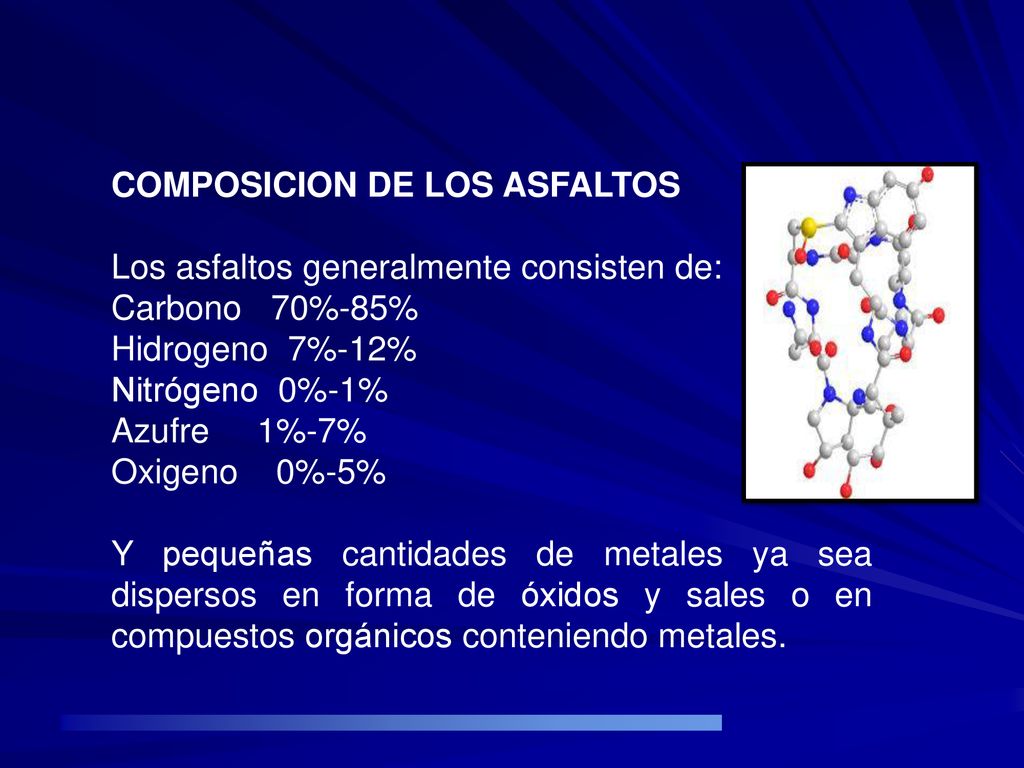 COMPOSICION DE LOS ASFALTOS

Los asfaltos generalmente consisten de:
Carbono 70%-85%
Hidrogeno 7%-12%
Nitrógeno 0%-1%
Azufre 1%-7%
Oxigeno 0%-5%

Y pequeñas cantidades de metales ya sea dispersos en forma de óxidos y sales o en compuestos orgánicos conteniendo metales.